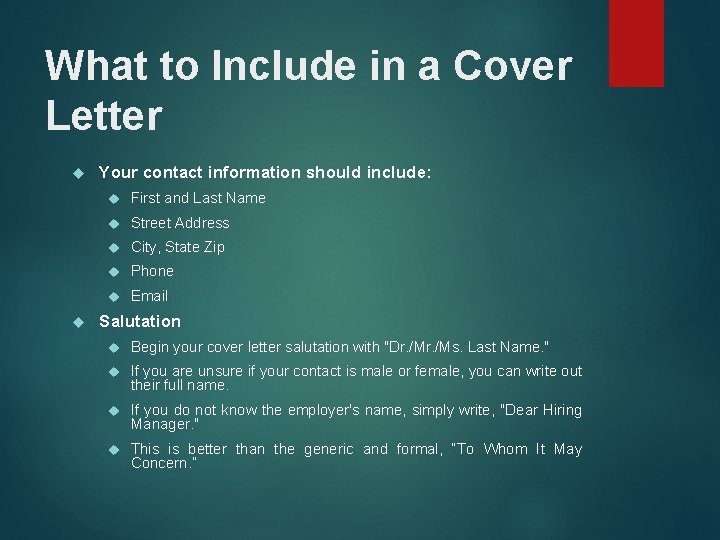 What to Include in a Cover Letter

Your contact information should include:

First and Last Name

Street Address

City, State Zip

Phone

Email

Salutation

Begin your cover letter salutation with "Dr./Mr./Ms. Last Name."

If you are unsure if your contact is male or female, you can write out their full name.

If you do not know the employer's name, simply write, "Dear Hiring Manager."

This is better than the generic and formal, "To Whom It May Concern."